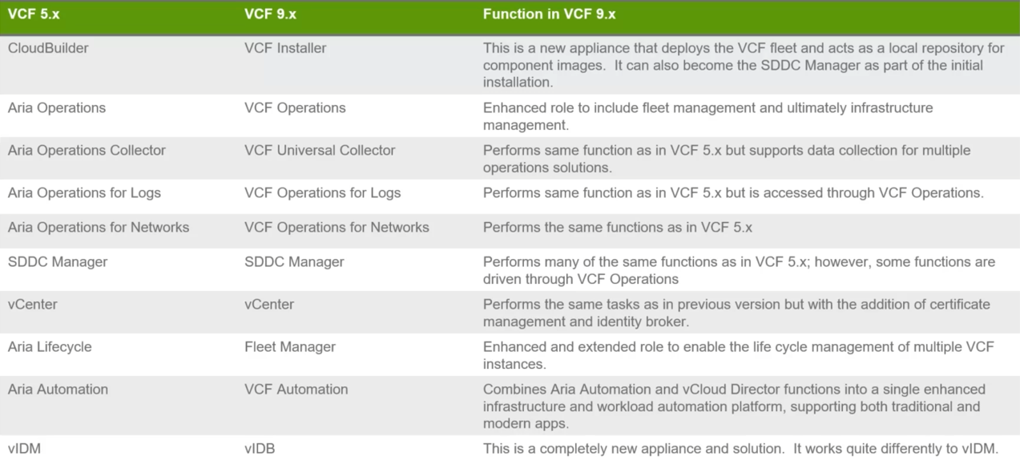 | VCF 5.x | VCF 9.x | Function in VCF 9.x |
|---|---|---|
| CloudBuilder | VCF Installer | This is a new appliance that deploys the VCF fleet and acts as a local repository for component images. It can also become the SDDC Manager as part of the initial installation. |
| Aria Operations | VCF Operations | Enhanced role to include fleet management and ultimately infrastructure management. |
| Aria Operations Collector | VCF Universal Collector | Performs same function as in VCF 5.x but supports data collection for multiple operations solutions. |
| Aria Operations for Logs | VCF Operations for Logs | Performs same function as in VCF 5.x but is accessed through VCF Operations. |
| Aria Operations for Networks | VCF Operations for Networks | Performs the same functions as in VCF 5.x |
| SDDC Manager | SDDC Manager | Performs many of the same functions as in VCF 5.x; however, some functions are driven through VCF Operations |
| vCenter | vCenter | Performs the same tasks as in previous version but with the addition of certificate management and identity broker. |
| Aria Lifecycle | Fleet Manager | Enhanced and extended role to enable the life cycle management of multiple VCF instances. |
| Aria Automation | VCF Automation | Combines Aria Automation and vCloud Director functions into a single enhanced infrastructure and workload automation platform, supporting both traditional and modern apps. |
| vIDM | vIDB | This is a completely new appliance and solution. It works quite differently to vIDM. |